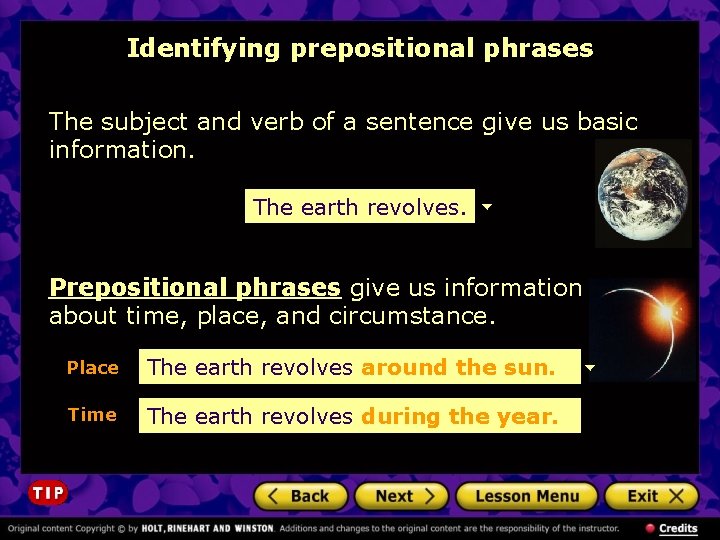 Identifying prepositional phrases

The subject and verb of a sentence give us basic information.

The earth revolves.

Prepositional phrases give us information about time, place, and circumstance.

Place The earth revolves around the sun.

Time The earth revolves during the year.

TIP

Back

Next

Lesson Menu

Exit

Original content Copyright © by HOLT, RINEHART AND WINSTON. Additions and changes to the original content are the responsibility of the instructor.

Credits